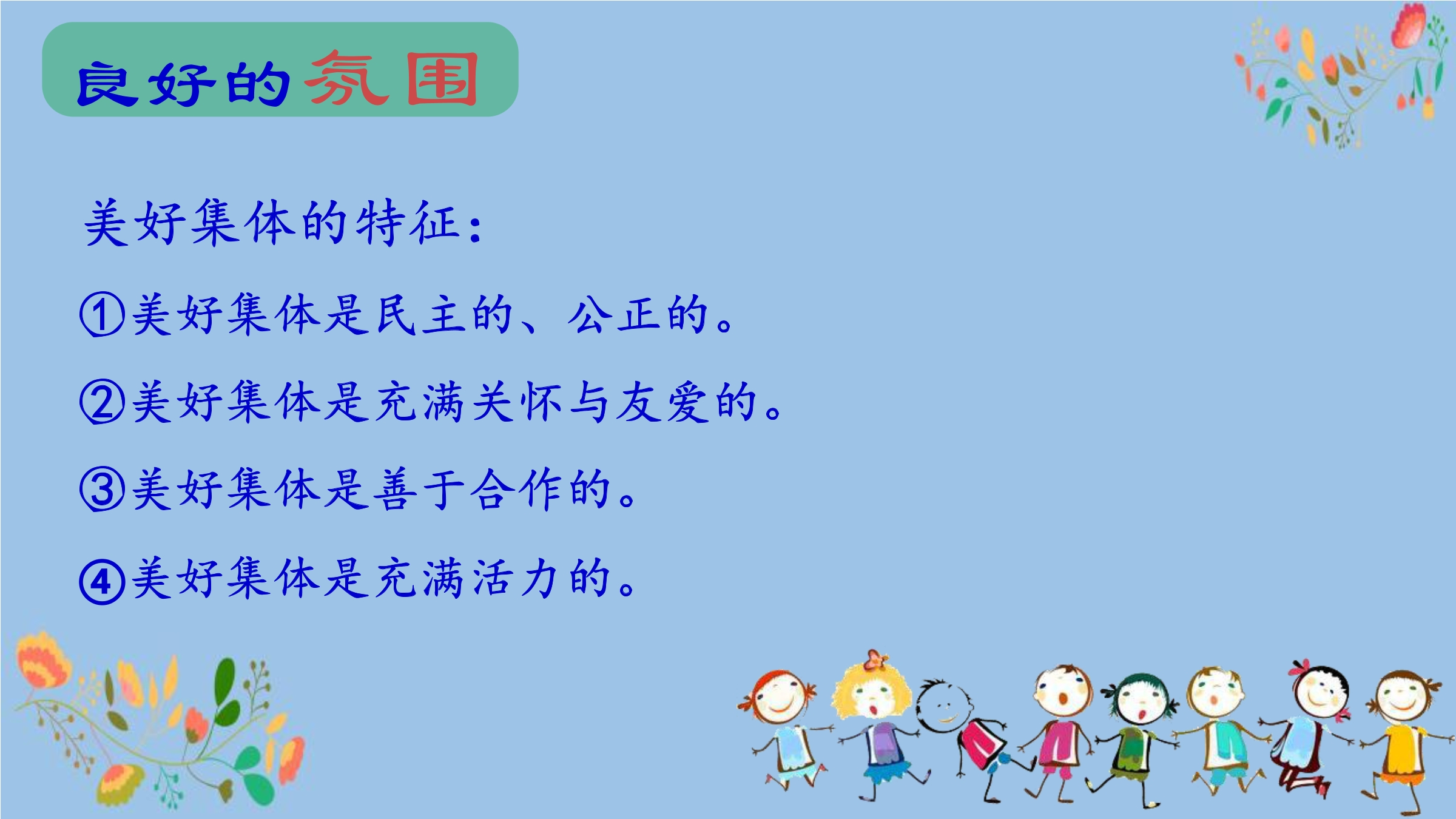 良好的氛围

美好集体的特征：

①美好集体是民主的、公正的。

②美好集体是充满关怀与友爱的。

③美好集体是善于合作的。

④美好集体是充满活力的。